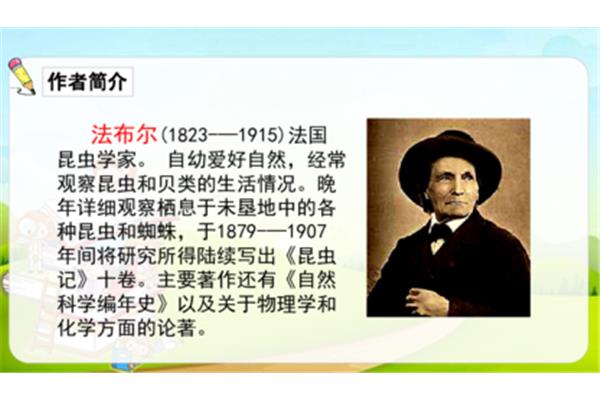 作者简介

法布尔(1823——1915)法国昆虫学家。 自幼爱好自然，经常观察昆虫和贝类的生活情况。晚年详细观察栖息于未垦地中的各种昆虫和蜘蛛，于1879——1907年间将研究所得陆续写出《昆虫记》十卷。主要著作还有《自然科学编年史》以及关于物理学和化学方面的论著。